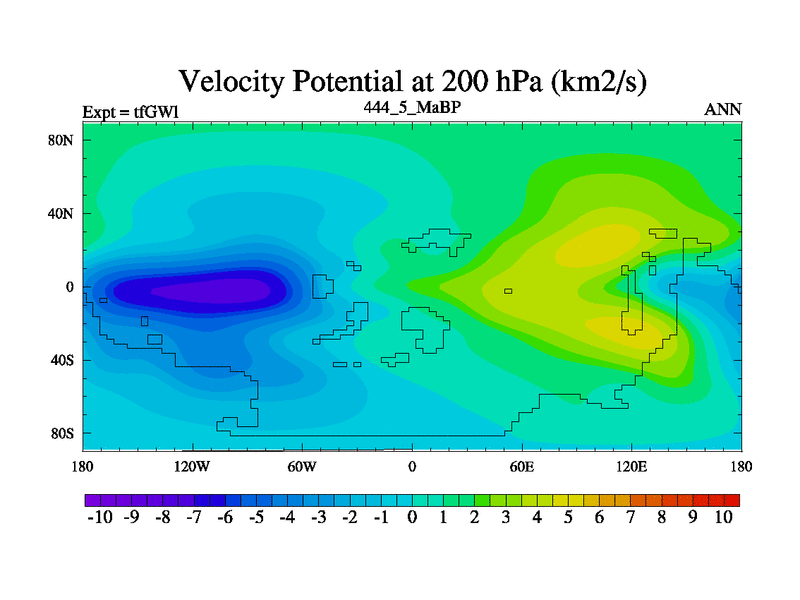 Velocity Potential at 200 hPa (km2/s)

Expt = tfGWl

444_5_MaBP

ANN

80N
40N
0
40S
80S

180 120W 60W 0 60E 120E 180

-10 -9 -8 -7 -6 -5 -4 -3 -2 -1 0 1 2 3 4 5 6 7 8 9 10